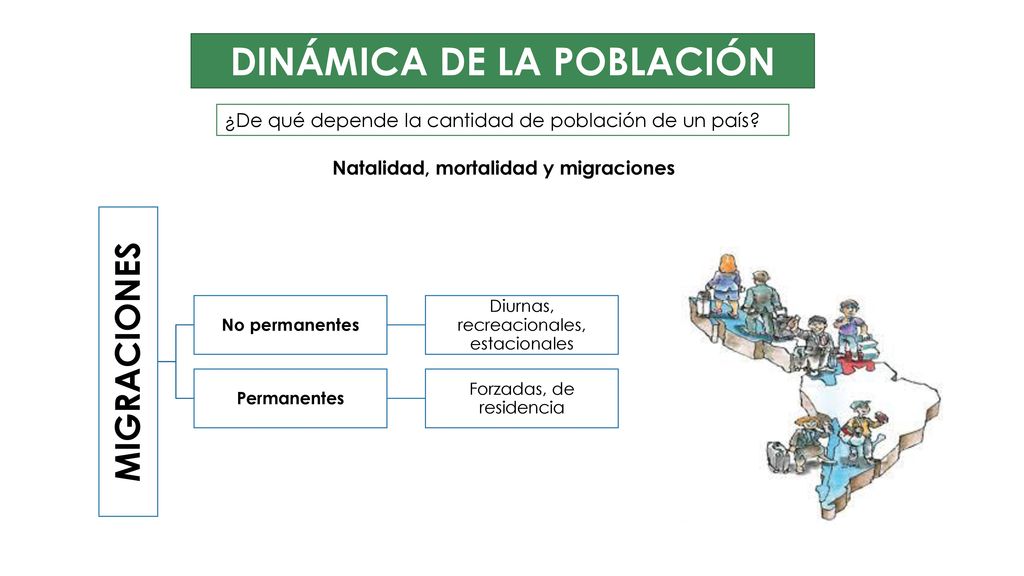 DINÁMICA DE LA POBLACIÓN

¿De qué depende la cantidad de población de un país?

Natalidad, mortalidad y migraciones

MIGRACIONES

No permanentes

Diurnas, recreacionales, estacionales

Permanentes

Forzadas, de residencia